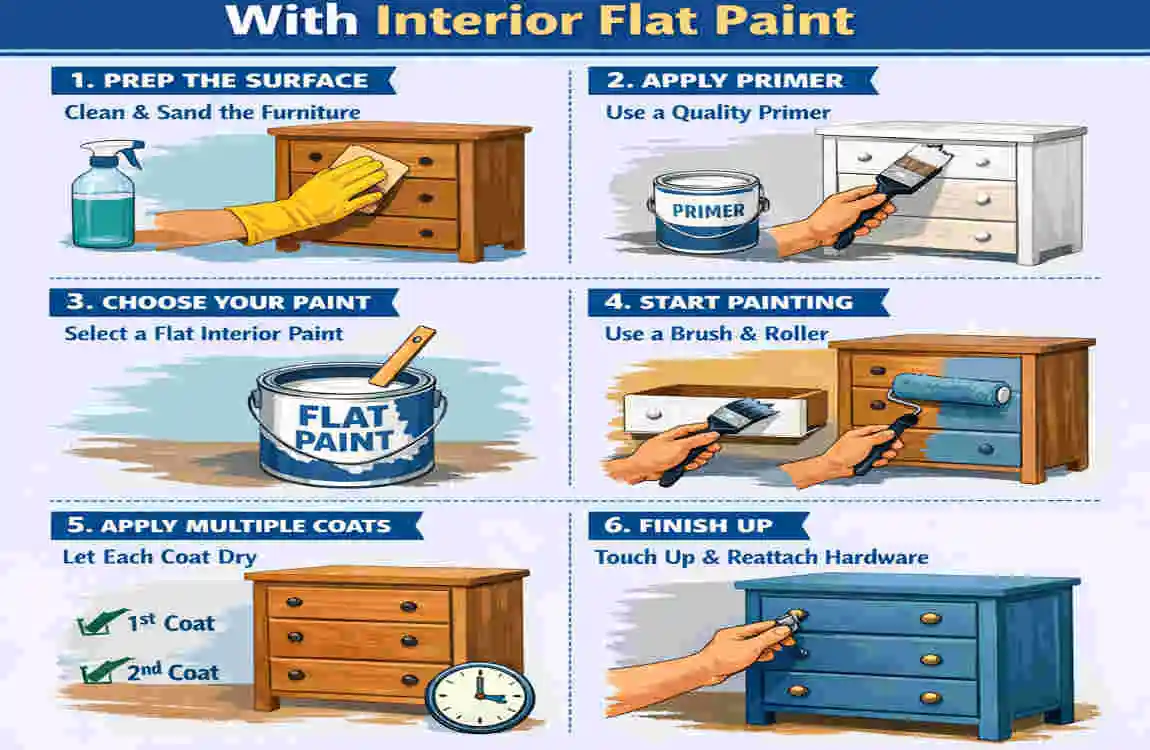 With Interior Flat Paint

1. PREP THE SURFACE
Clean & Sand the Furniture

2. APPLY PRIMER
Use a Quality Primer

PRIMER

3. CHOOSE YOUR PAINT
Select a Flat Interior Paint

FLAT PAINT

4. START PAINTING
Use a Brush & Roller

5. APPLY MULTIPLE COATS
Let Each Coat Dry

1st Coat

2nd Coat

6. FINISH UP
Touch Up & Reattach Hardware